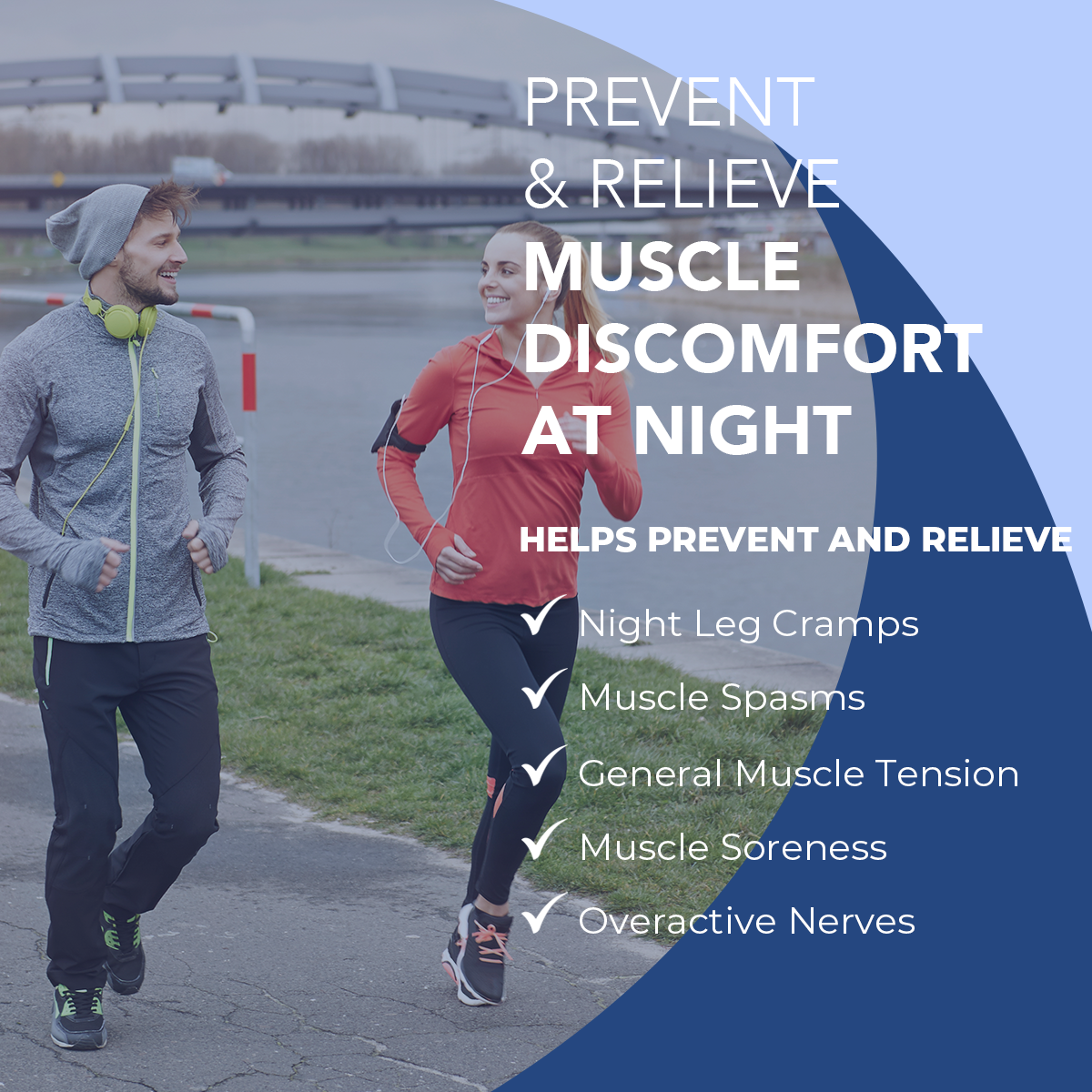 PREVENT & RELIEVE MUSCLE DISCOMFORT AT NIGHT

HELPS PREVENT AND RELIEVE

✓ Night Leg Cramps
✓ Muscle Spasms
✓ General Muscle Tension
✓ Muscle Soreness
✓ Overactive Nerves